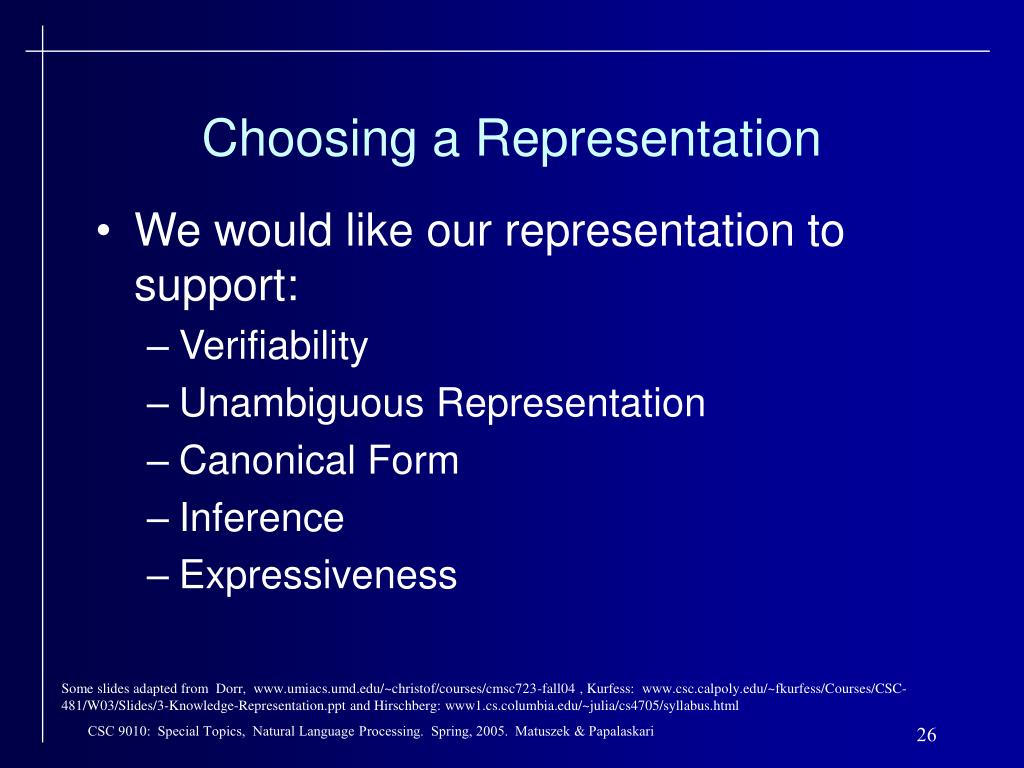 Choosing a Representation

• We would like our representation to support:
– Verifiability
– Unambiguous Representation
– Canonical Form
– Inference
– Expressiveness

Some slides adapted from Dorr, www.umiacs.umd.edu/~christof/courses/cmsc723-fall04 , Kurfess: www.csc.calpoly.edu/~fkurfess/Courses/CSC-481/W03/Slides/3-Knowledge-Representation.ppt and Hirschberg: www1.cs.columbia.edu/~julia/cs4705/syllabus.html

CSC 9010: Special Topics, Natural Language Processing. Spring, 2005. Matuszek & Papalaskari

26